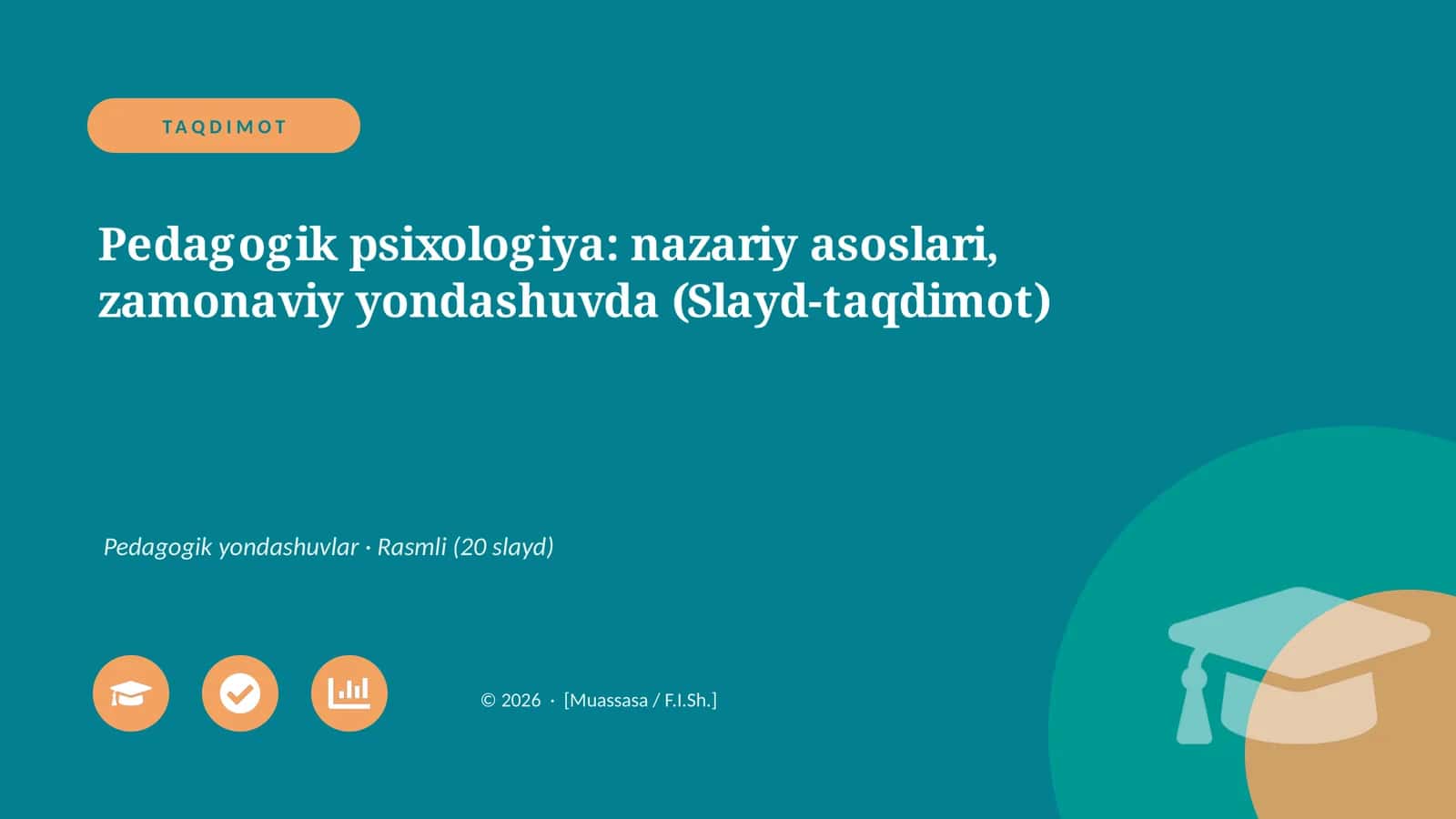 TAQDIMOT

Pedagogik psixologiya: nazariy asoslari, zamonaviy yondashuvda (Slayd-taqdimot)

Pedagogik yondashuvlar · Rasmli (20 slayd)

© 2026 · [Muassasa / F.I.Sh.]